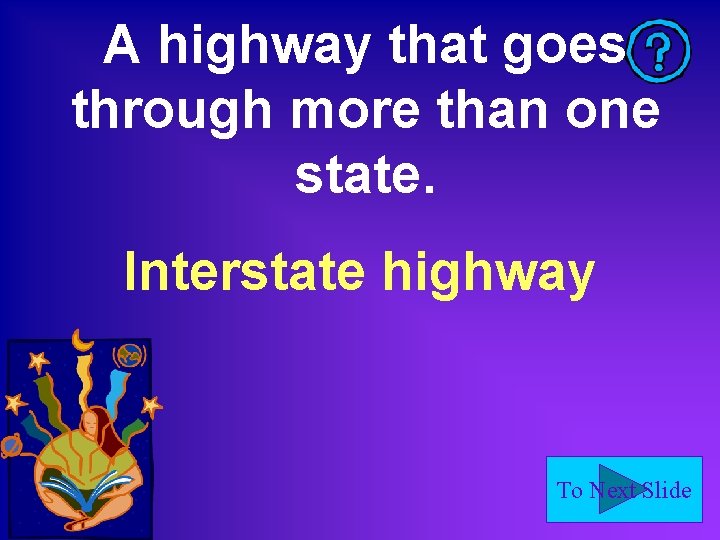 A highway that goes through more than one state.

?

Interstate highway

To Next Slide